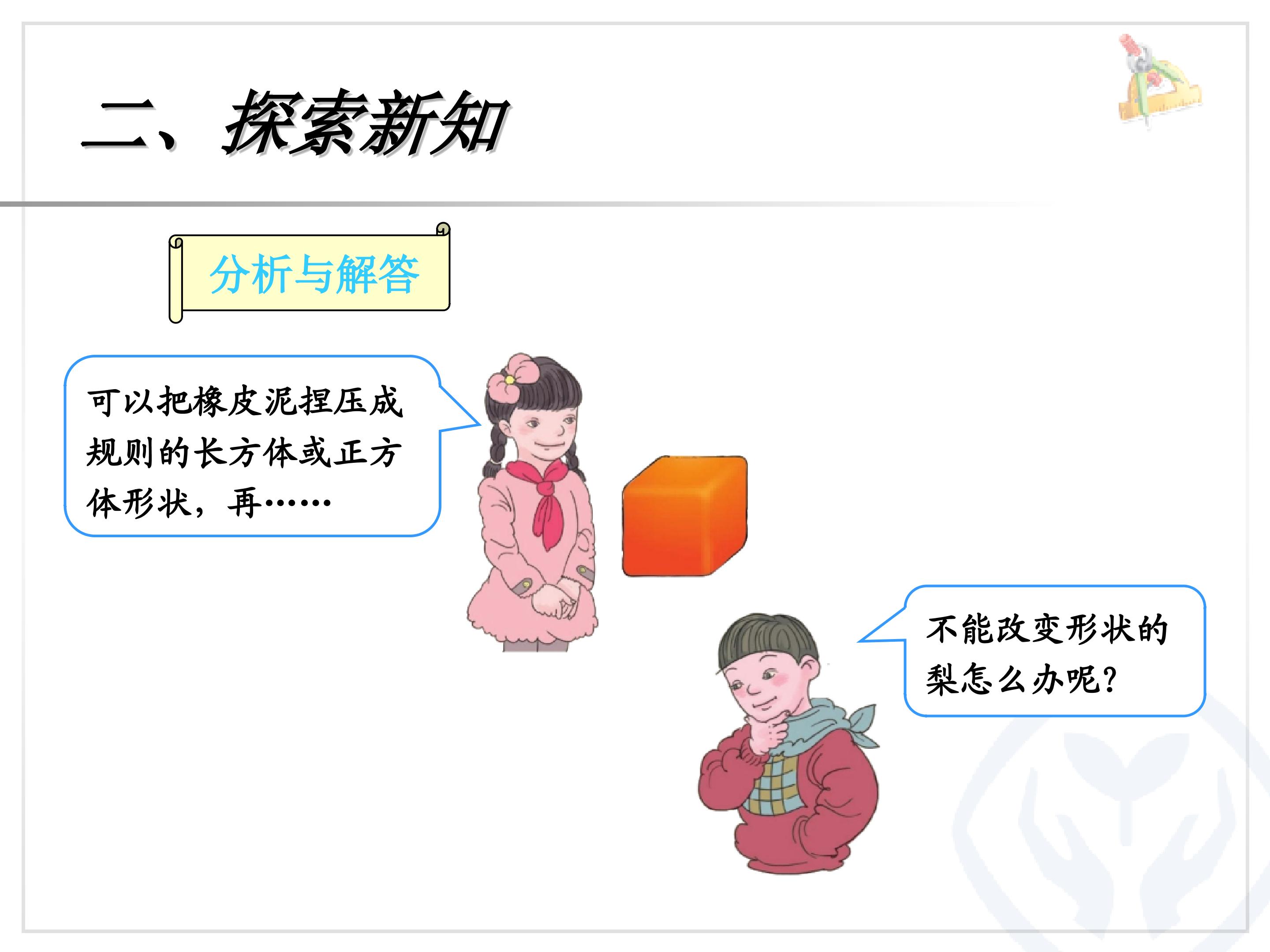 二、探索新知

分析与解答

可以把橡皮泥捏压成规则的长方体或正方体形状，再……

不能改变形状的梨怎么办呢?